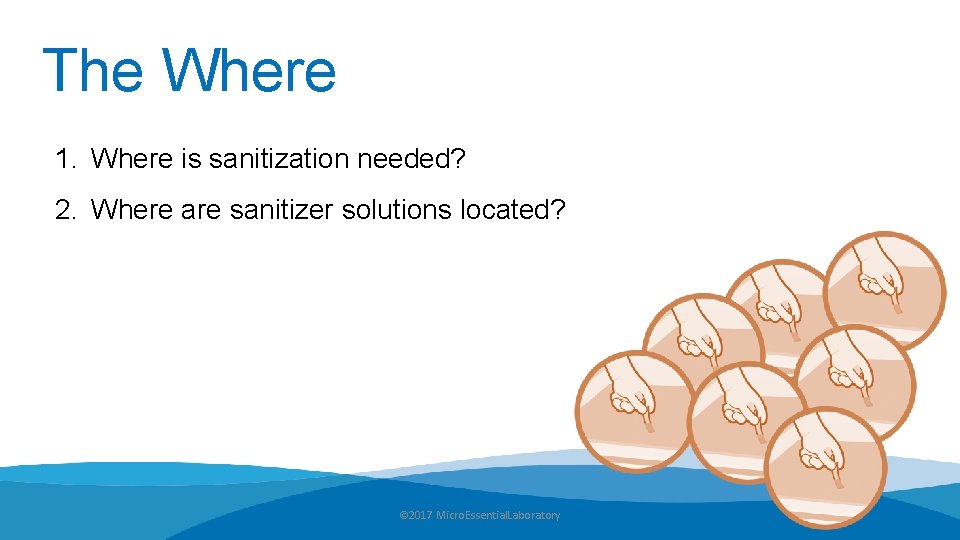 The Where

1. Where is sanitization needed?

2. Where are sanitizer solutions located?

©2017 Micro Essential Laboratory